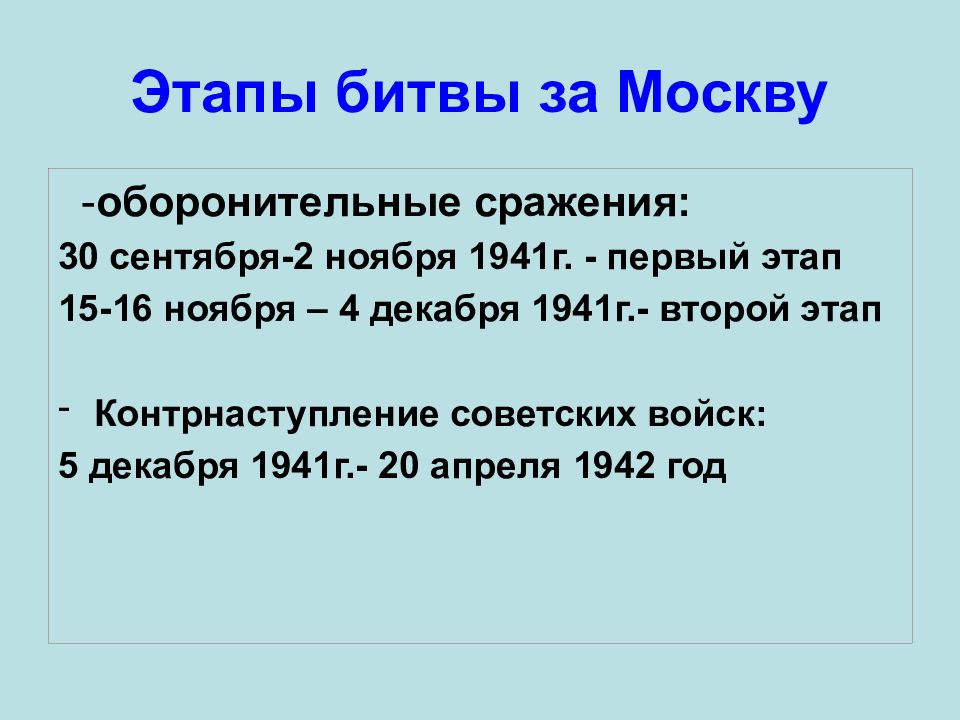 Этапы битвы за Москву

-оборонительные сражения:
30 сентября-2 ноября 1941г. - первый этап
15-16 ноября – 4 декабря 1941г.- второй этап

- Контрнаступление советских войск:
5 декабря 1941г.- 20 апреля 1942 год